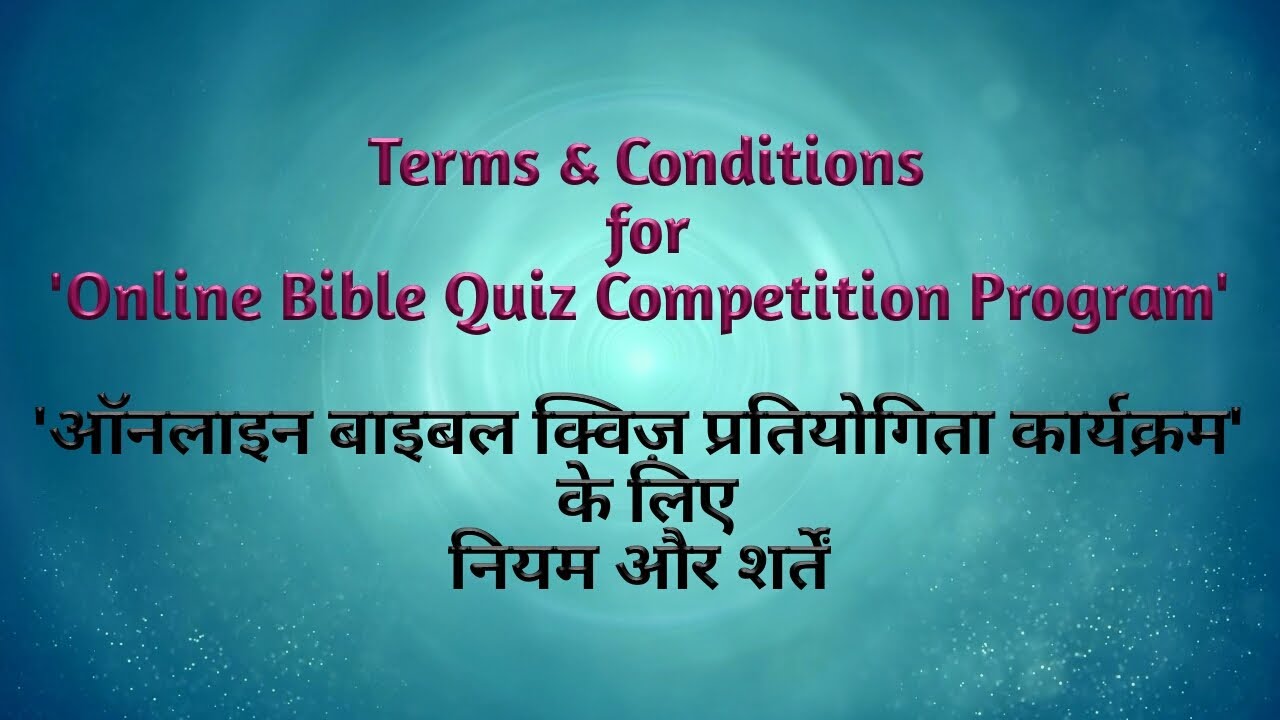 Terms & Conditions
for
'Online Bible Quiz Competition Program'

'ऑनलाइन बाइबल क्विज़ प्रतियोगिता कार्यक्रम'
के लिए
नियम और शर्तें